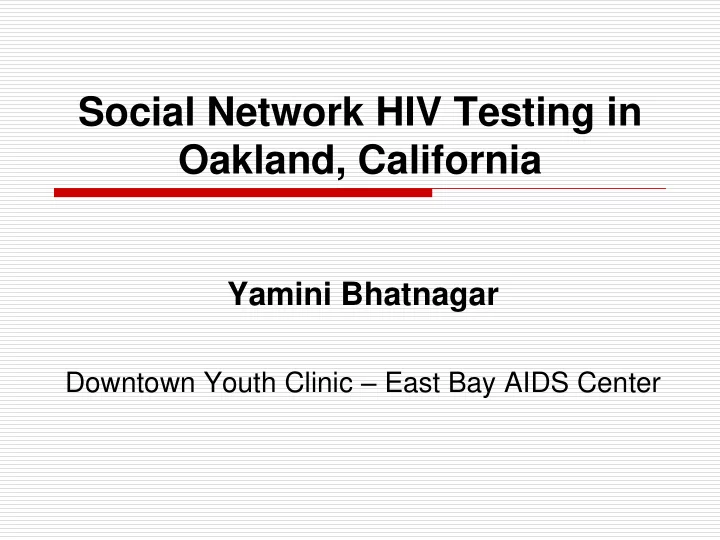 Social Network HIV Testing in Oakland, California

Yamini Bhatnagar

Downtown Youth Clinic – East Bay AIDS Center